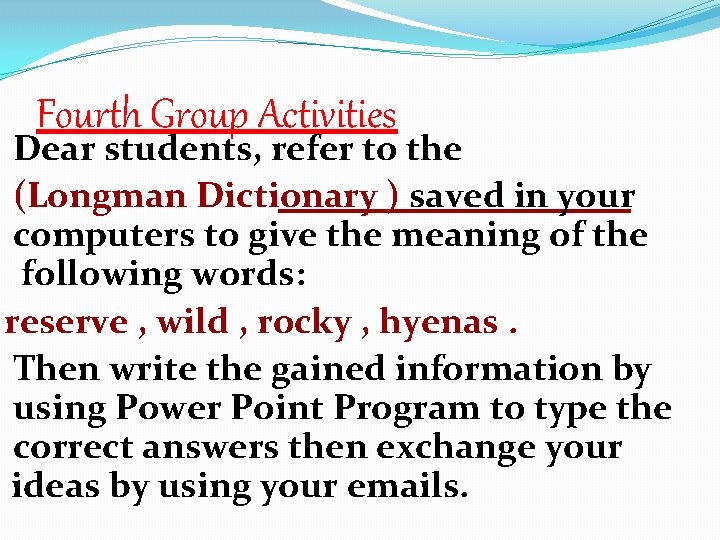 Fourth Group Activities

Dear students, refer to the (Longman Dictionary ) saved in your computers to give the meaning of the following words:

reserve , wild , rocky , hyenas .

Then write the gained information by using Power Point Program to type the correct answers then exchange your ideas by using your emails.